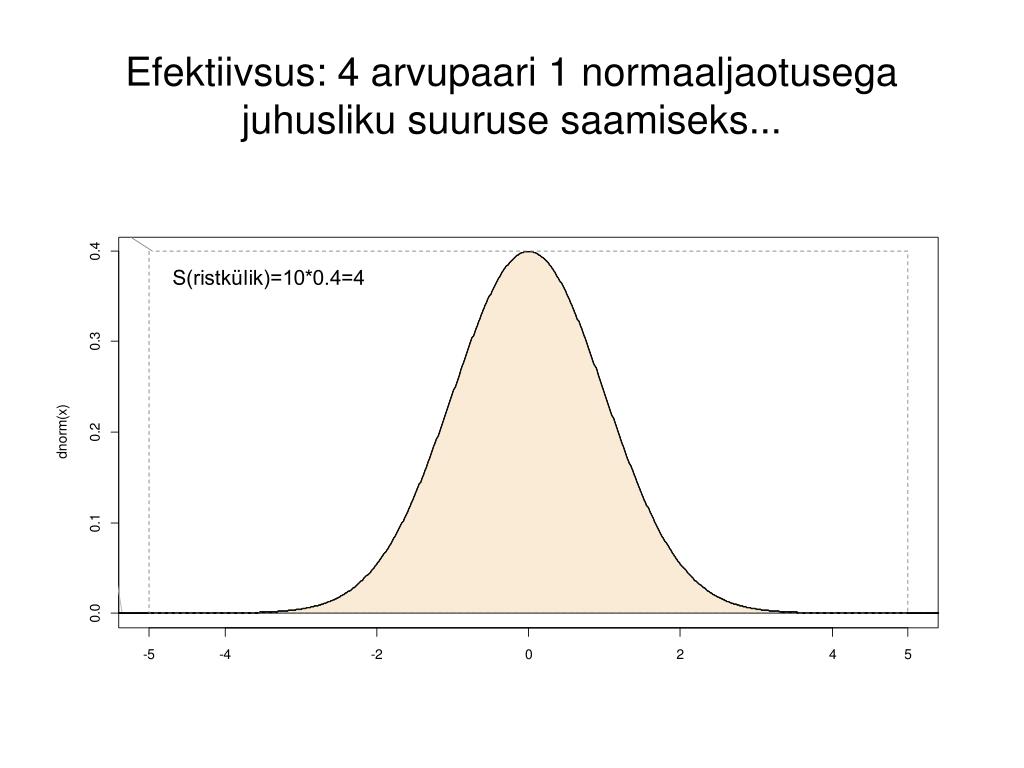 Efektiivsus: 4 arvupaari 1 normaaljaotusega juhusliku suuruse saamiseks...

S(ristkülik)=10*0.4=4

dnorm(x)

0.4
0.3
0.2
0.1
0.0

-5 -4 -2 0 2 4 5